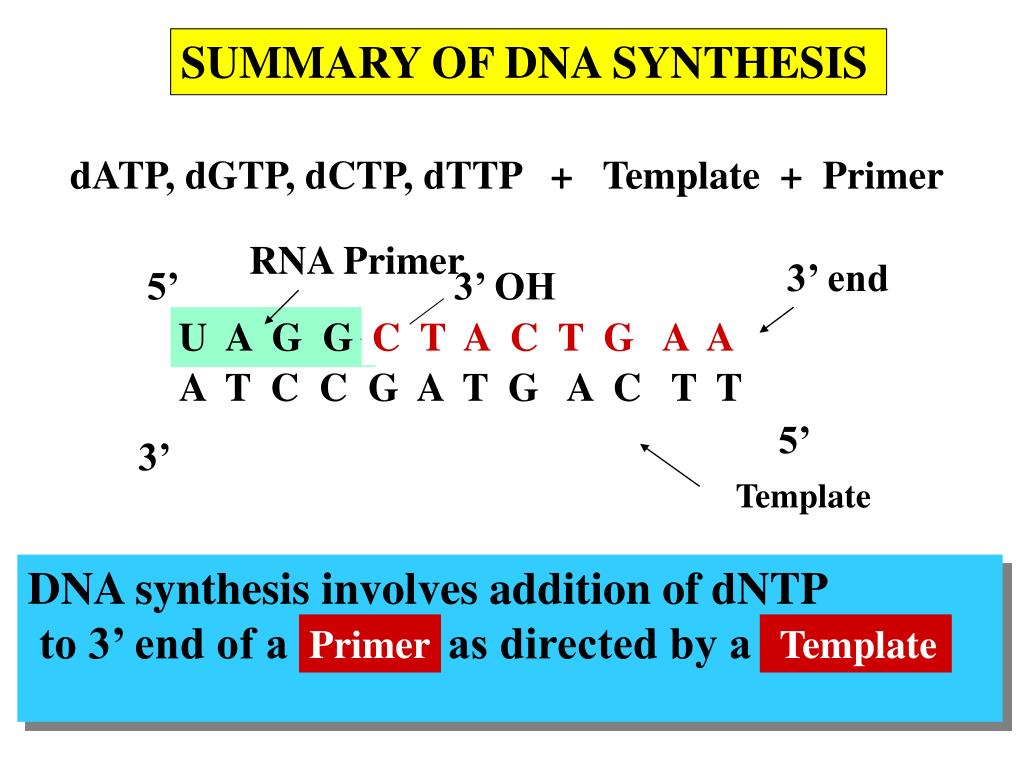 SUMMARY OF DNA SYNTHESIS

dATP, dGTP, dCTP, dTTP + Template + Primer

RNA Primer

5’

3’ OH

3’ end

U A G G C T A C T G A A
A T C C G A T G A C T T

3’

5’

Template

DNA synthesis involves addition of dNTP to 3’ end of a Primer as directed by a Template